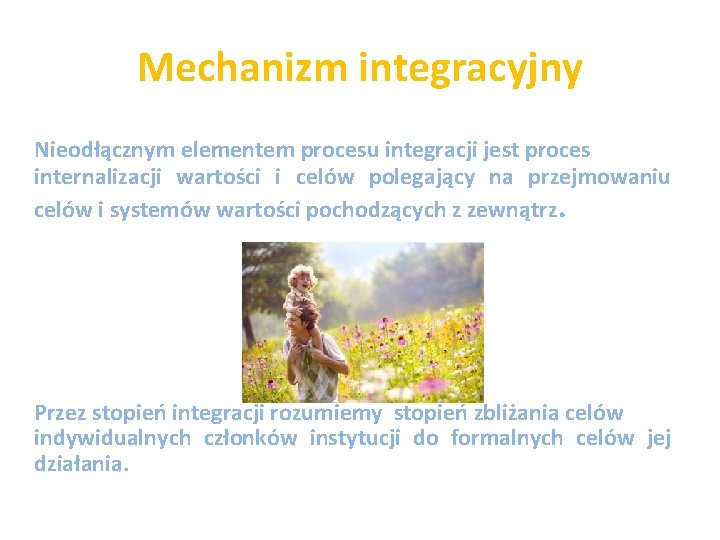 Mechanizm integracyjny

Nieodłącznym elementem procesu integracji jest proces internalizacji wartości i celów polegający na przejmowaniu celów i systemów wartości pochodzących z zewnątrz.

Przez stopień integracji rozumiemy stopień zbliżania celów indywidualnych członków instytucji do formalnych celów jej działania.